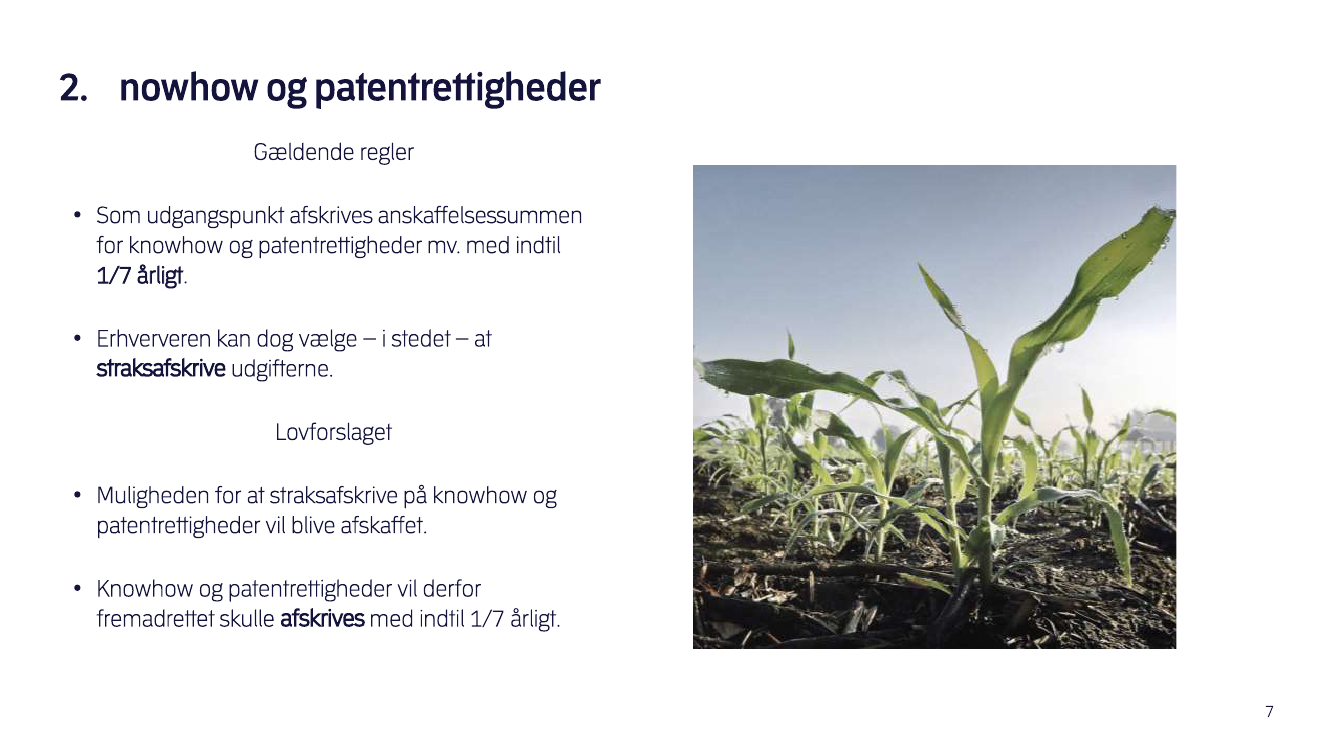 2. nowhow og patentrettigheder

Gældende regler

• Som udgangspunkt afskrives anskaffelsessummen for knowhow og patentrettigheder mv. med indtil 1/7 årligt.

• Erhververen kan dog vælge – i stedet – at straksafskrive udgifterne.

Lovforslaget

• Muligheden for at straksafskrive på knowhow og patentrettigheder vil blive afskaffet.

• Knowhow og patentrettigheder vil derfor fremadrettet skulle afskrives med indtil 1/7 årligt.

7